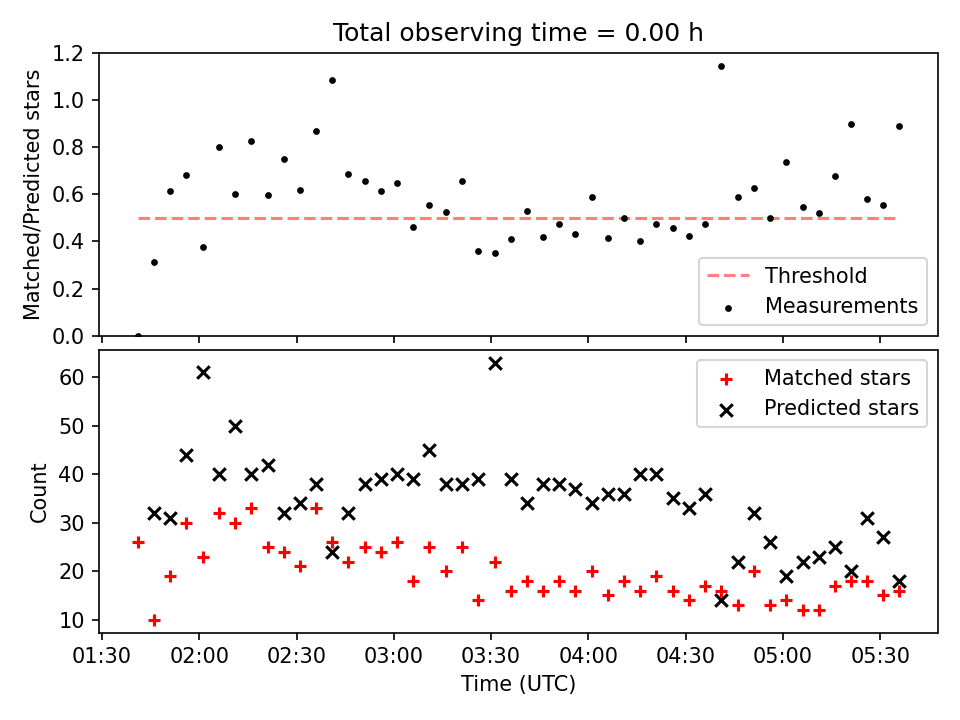 Total observing time = 0.00 h

Matched/Predicted stars

1.2
1.0
0.8
0.6
0.4
0.2
0.0

Threshold
Measurements

Count

60
50
40
30
20
10

Matched stars
Predicted stars

01:30 02:00 02:30 03:00 03:30 04:00 04:30 05:00 05:30

Time (UTC)